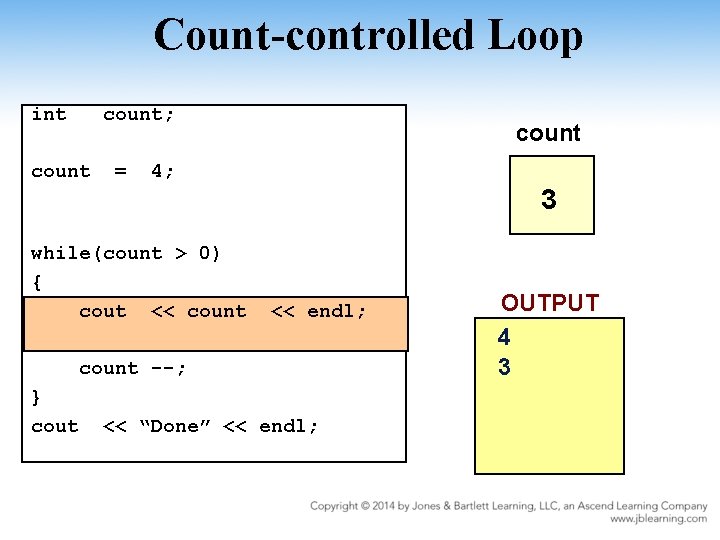 Count-controlled Loop

int count;

count = 4;

while(count > 0)
{
cout << count << endl;

count --;
}
cout << “Done” << endl;

count

3

OUTPUT

4
3

Copyright © 2014 by Jones & Bartlett Learning, LLC, an Ascend Learning Company
www.jblearning.com